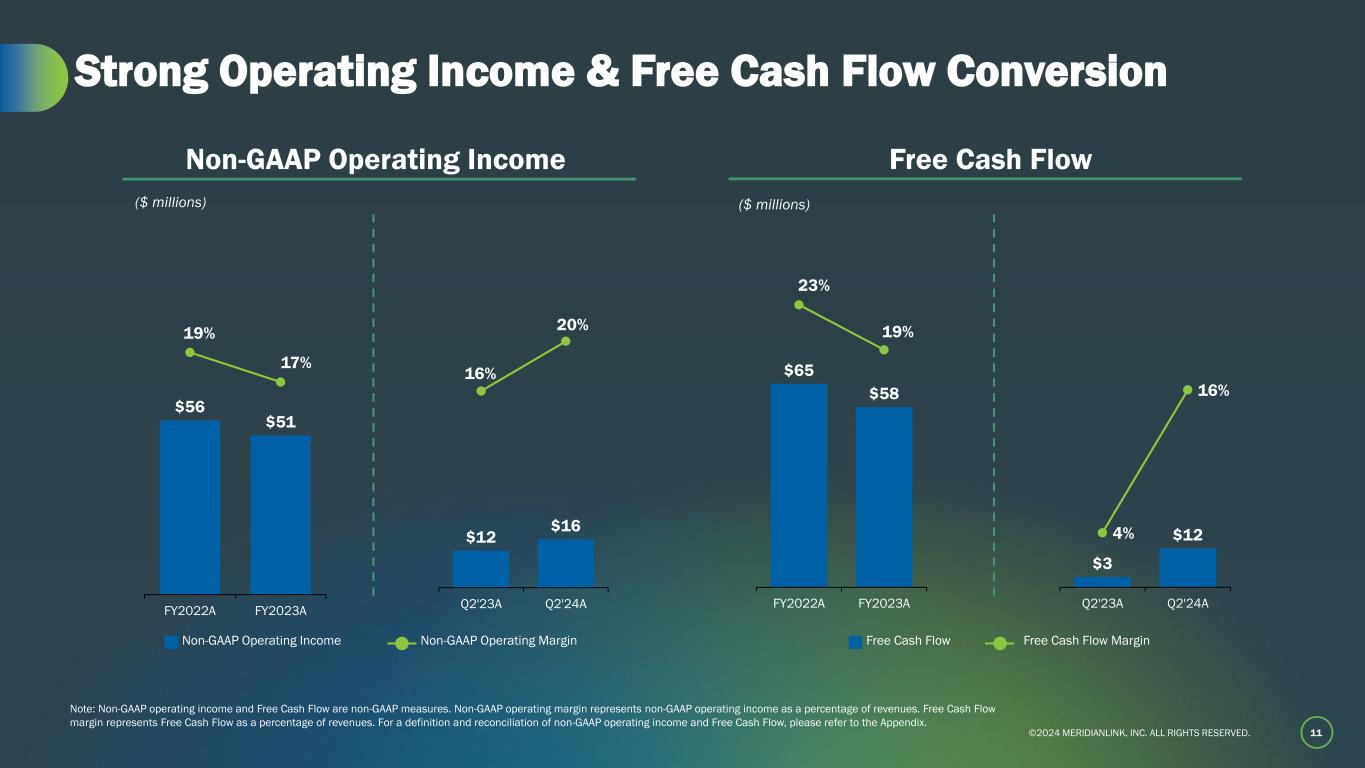 Strong Operating Income & Free Cash Flow Conversion

Non-GAAP Operating Income

($ millions)

19%
17%
$56
$51
FY2022A
FY2023A

16%
20%
$12
$16
Q2'23A
Q2'24A

Non-GAAP Operating Income
Non-GAAP Operating Margin

Free Cash Flow

($ millions)

23%
19%
$65
$58
FY2022A
FY2023A

4%
16%
$3
$12
Q2'23A
Q2'24A

Free Cash Flow
Free Cash Flow Margin

Note: Non-GAAP operating income and Free Cash Flow are non-GAAP measures. Non-GAAP operating margin represents non-GAAP operating income as a percentage of revenues. Free Cash Flow margin represents Free Cash Flow as a percentage of revenues. For a definition and reconciliation of non-GAAP operating income and Free Cash Flow, please refer to the Appendix.

©2024 MERIDIANLINK, INC. ALL RIGHTS RESERVED.

11